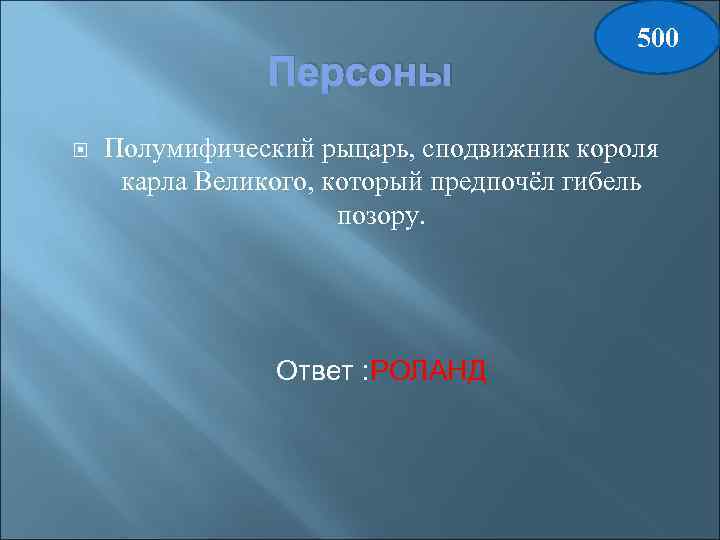 500

Персоны

Полумифический рыцарь, сподвижник короля карла Великого, который предпочёл гибель позору.

Ответ :РОЛАНД